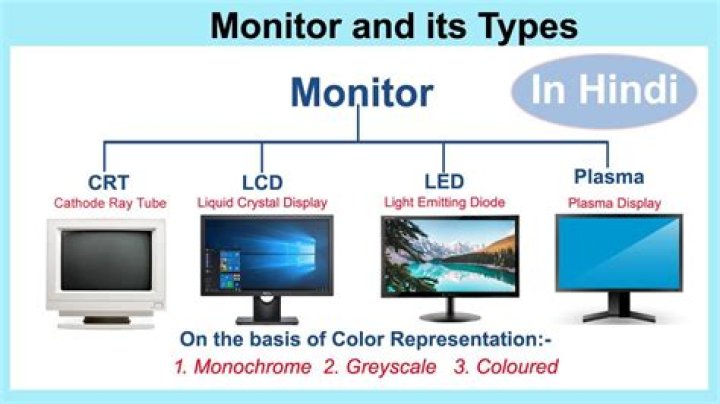 Monitor and its Types

Monitor

In Hindi

CRT
Cathode Ray Tube

LCD
Liquid Crystal Display

LED
Light Emitting Diode

Plasma
Plasma Display

On the basis of Color Representation:-
1. Monochrome 2. Greyscale 3. Coloured